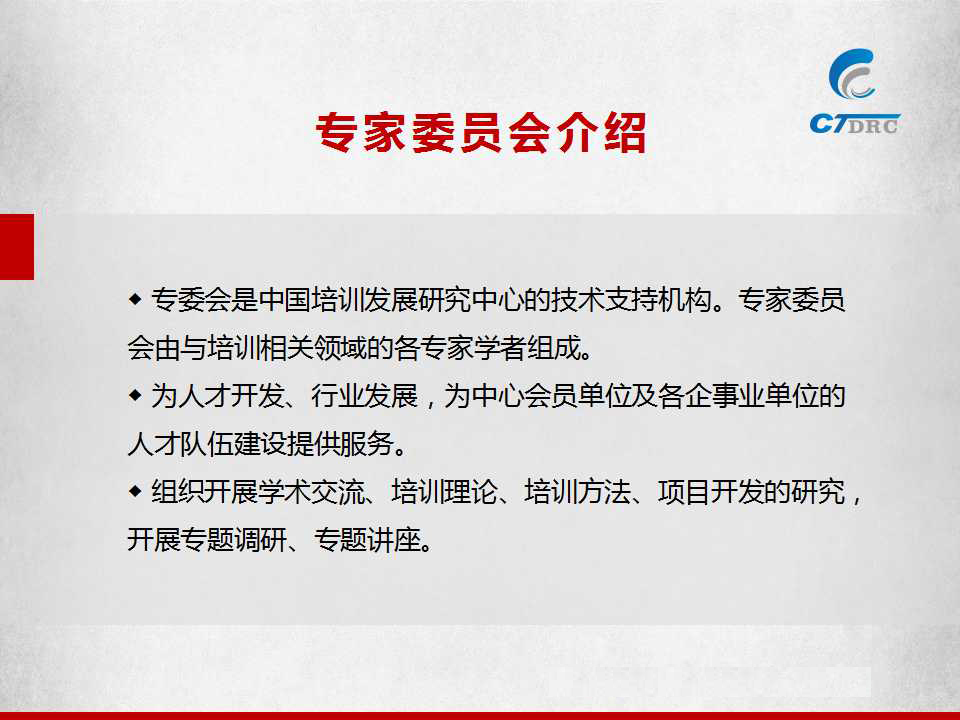 CTDRC

专家委员会介绍

◆ 专委会是中国培训发展研究中心的技术支持机构。专家委员会由与培训相关领域的各专家学者组成。

◆ 为人才开发、行业发展，为中心会员单位及各企事业单位的人才队伍建设提供服务。

◆ 组织开展学术交流、培训理论、培训方法、项目开发的研究，开展专题调研、专题讲座。